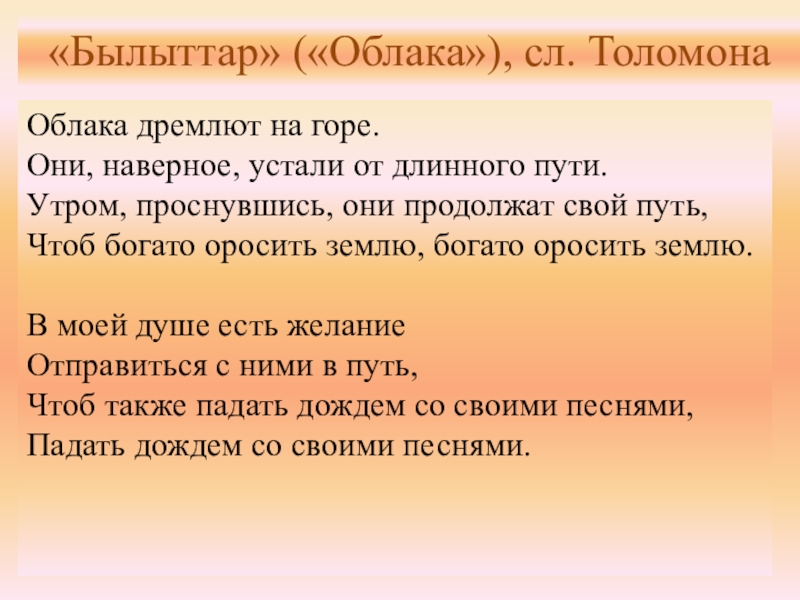 «Былыттар» («Облака»), сл. Толомона

Облака дремлют на горе.
Они, наверное, устали от длинного пути.
Утром, проснувшись, они продолжат свой путь,
Чтоб богато оросить землю, богато оросить землю.

В моей душе есть желание
Отправиться с ними в путь,
Чтоб также падать дождем со своими песнями,
Падать дождем со своими песнями.